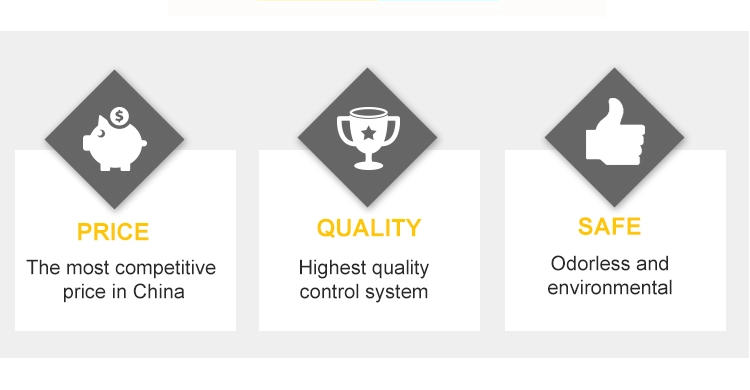 $

PRICE

The most competitive price in China

QUALITY

Highest quality control system

SAFE

Odorless and environmental